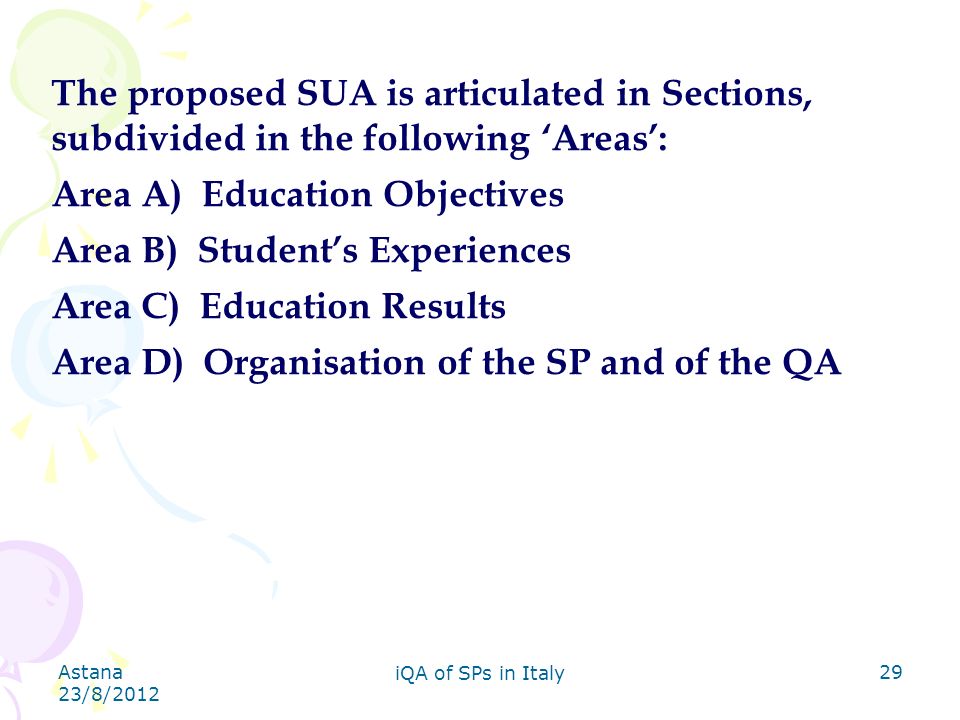 The proposed SUA is articulated in Sections, subdivided in the following ‘Areas’:

Area A)  Education Objectives

Area B)  Student’s Experiences

Area C)  Education Results

Area D)  Organisation of the SP and of the QA

Astana
23/8/2012

iQA of SPs in Italy

29